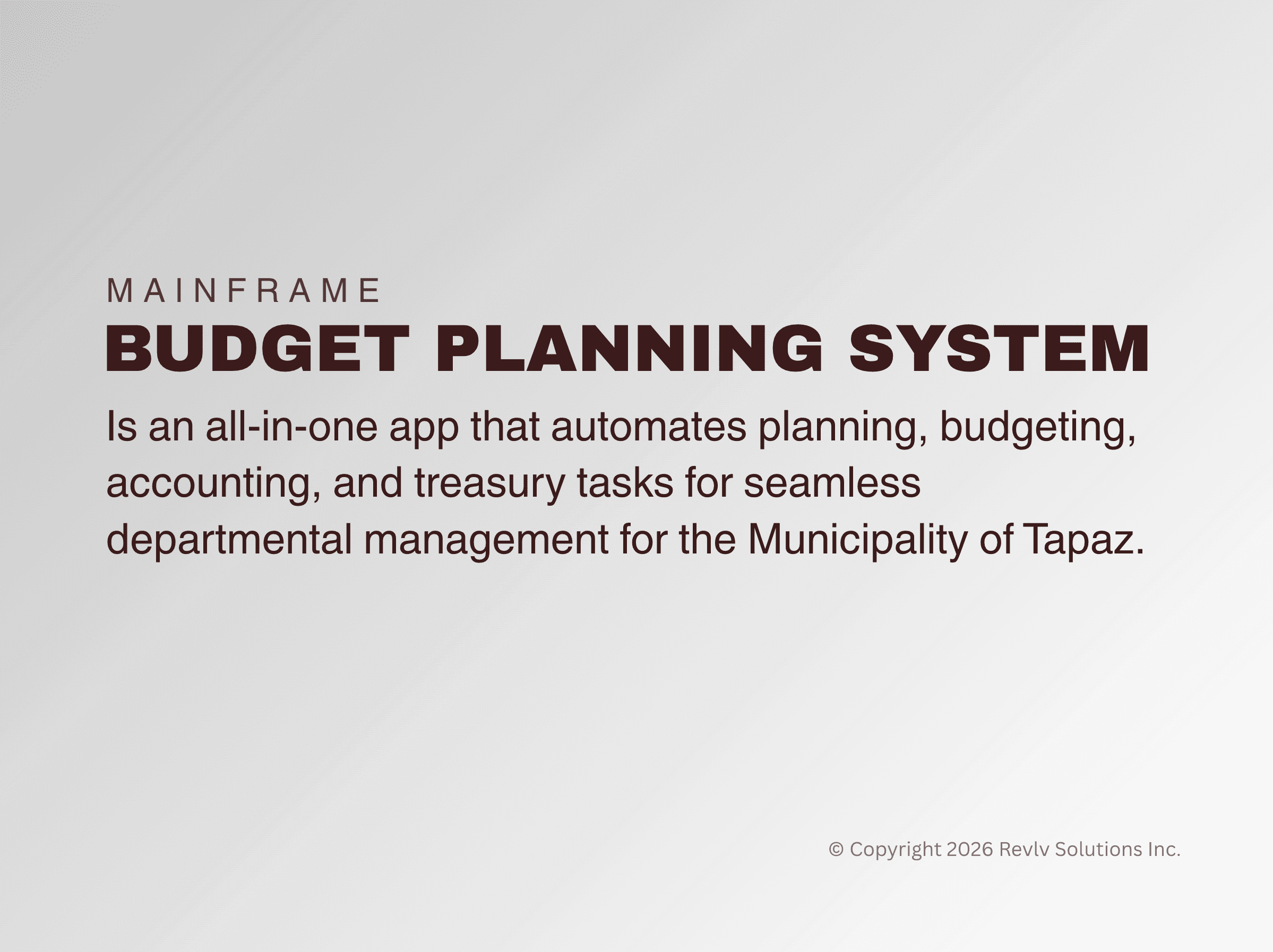 MAINFRAME
BUDGET PLANNING SYSTEM

Is an all-in-one app that automates planning, budgeting, accounting, and treasury tasks for seamless departmental management for the Municipality of Tapaz.

© Copyright 2026 Revlv Solutions Inc.